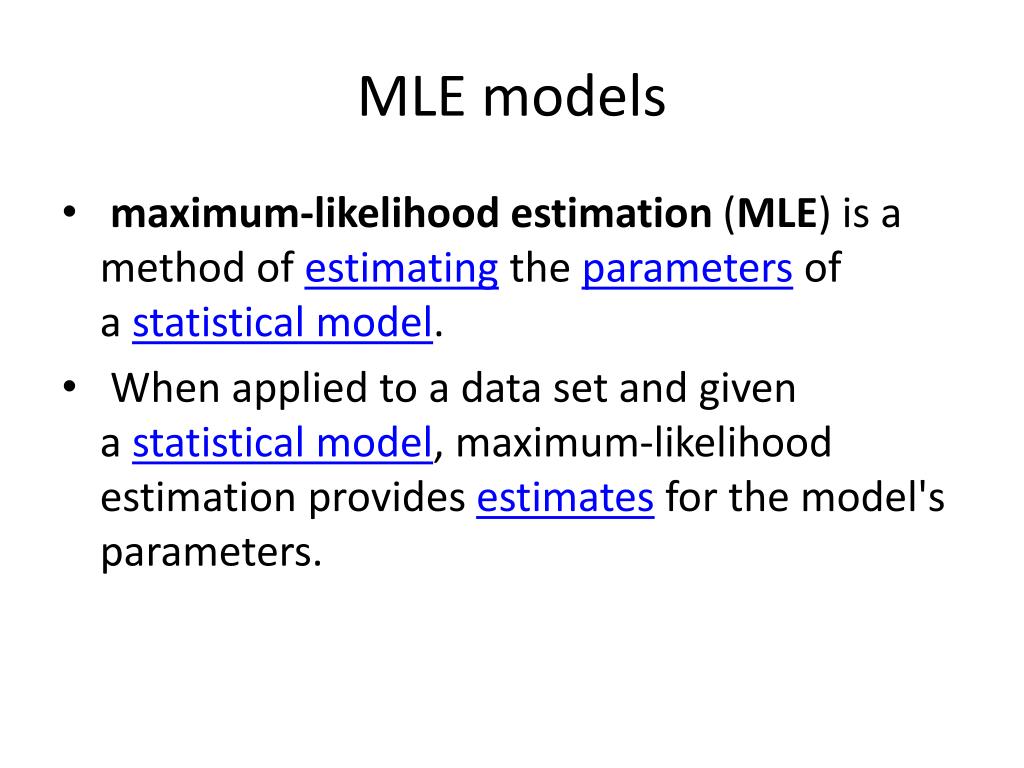 MLE models

• maximum-likelihood estimation (MLE) is a method of estimating the parameters of a statistical model.

• When applied to a data set and given a statistical model, maximum-likelihood estimation provides estimates for the model's parameters.